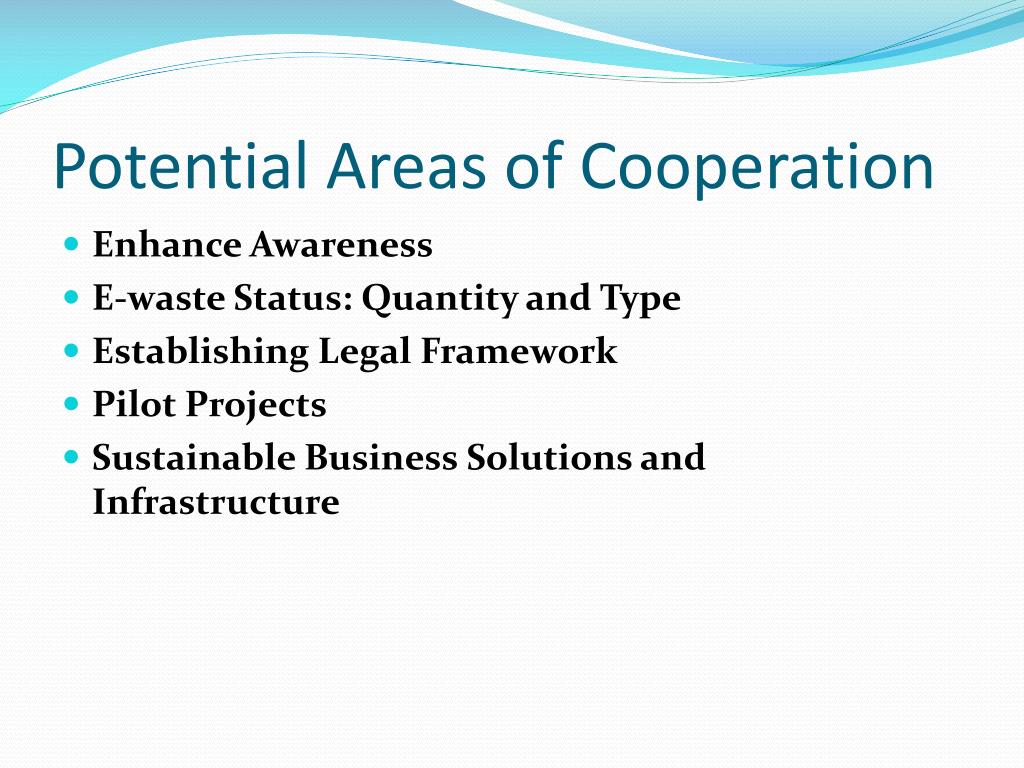 Potential Areas of Cooperation

- Enhance Awareness
- E-waste Status: Quantity and Type
- Establishing Legal Framework
- Pilot Projects
- Sustainable Business Solutions and Infrastructure